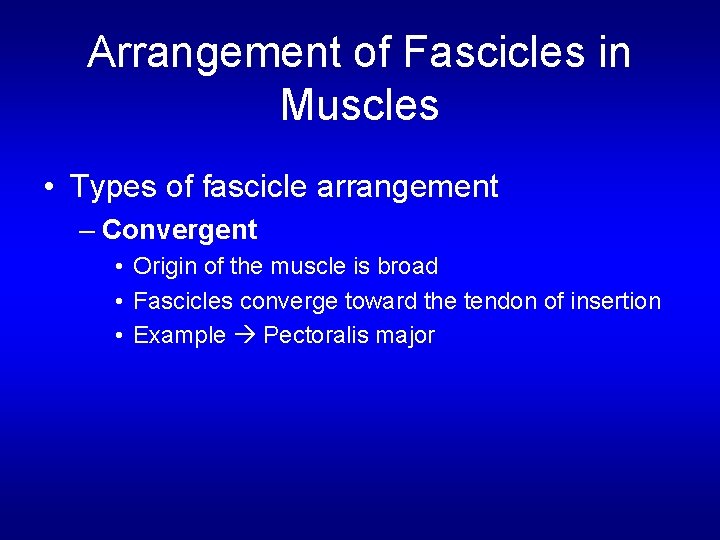 Arrangement of Fascicles in Muscles

• Types of fascicle arrangement
– Convergent
• Origin of the muscle is broad
• Fascicles converge toward the tendon of insertion
• Example → Pectoralis major